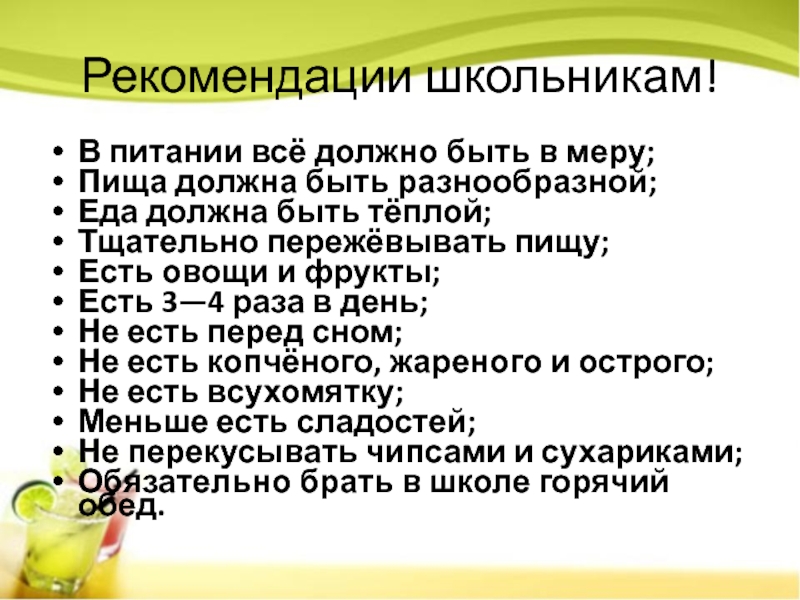 Рекомендации школьникам!

• В питании всё должно быть в меру;
• Пища должна быть разнообразной;
• Еда должна быть тёплой;
• Тщательно пережёвывать пищу;
• Есть овощи и фрукты;
• Есть 3—4 раза в день;
• Не есть перед сном;
• Не есть копчёного, жареного и острого;
• Не есть всухомятку;
• Меньше есть сладостей;
• Не перекусывать чипсами и сухариками;
• Обязательно брать в школе горячий обед.